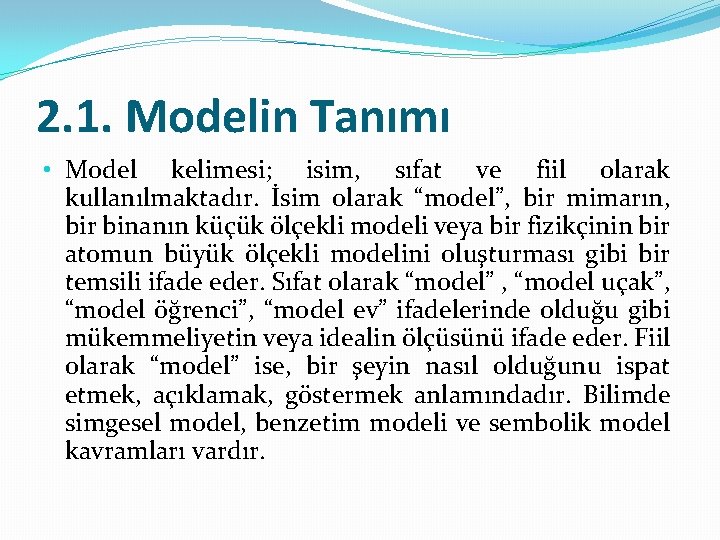 2.1. Modelin Tanımı

• Model kelimesi; isim, sıfat ve fiil olarak kullanılmaktadır. İsim olarak “model”, bir mimarın, bir binanın küçük ölçekli modeli veya bir fizikçinin bir atomun büyük ölçekli modelini oluşturması gibi bir temsili ifade eder. Sıfat olarak “model” , “model uçak”, “model öğrenci”, “model ev” ifadelerinde olduğu gibi mükemmeliyetin veya idealin ölçüsünü ifade eder. Fiil olarak “model” ise, bir şeyin nasıl olduğunu ispat etmek, açıklamak, göstermek anlamındadır. Bilimde simgesel model, benzetim modeli ve sembolik model kavramları vardır.